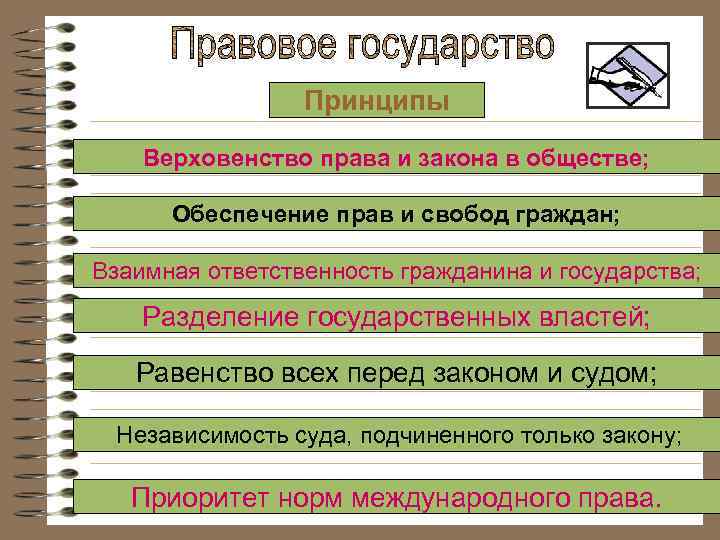 Правовое государство

Принципы

Верховенство права и закона в обществе;

Обеспечение прав и свобод граждан;

Взаимная ответственность гражданина и государства;

Разделение государственных властей;

Равенство всех перед законом и судом;

Независимость суда, подчиненного только закону;

Приоритет норм международного права.